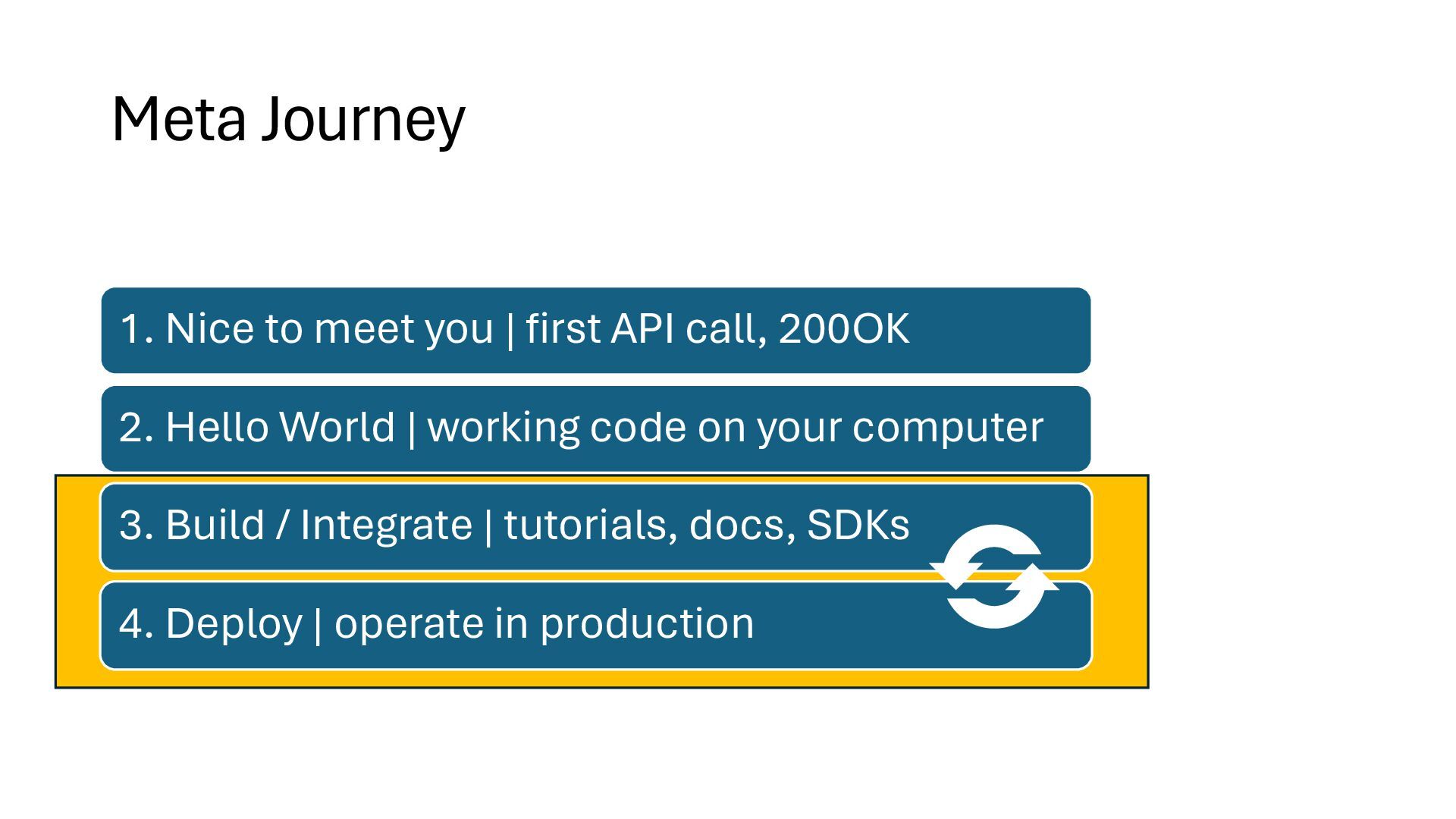 Meta Journey

1. Nice to meet you | first API call, 200OK

2. Hello World | working code on your computer

3. Build / Integrate | tutorials, docs, SDKs

4. Deploy | operate in production